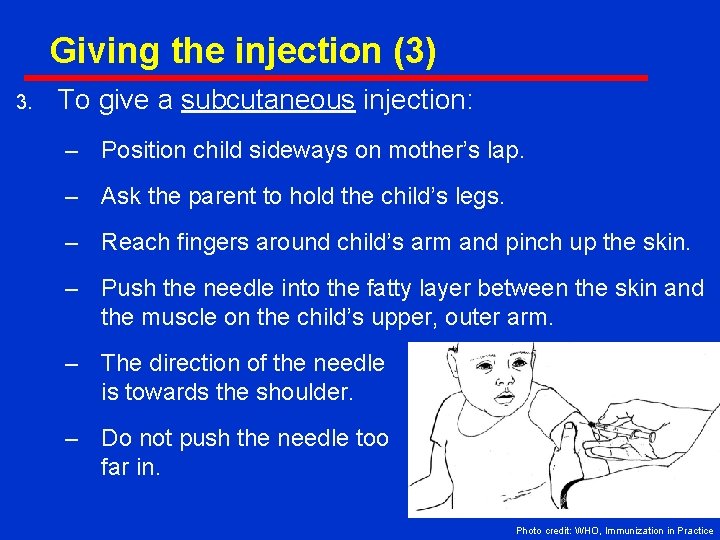 Giving the injection (3)

3. To give a subcutaneous injection:

– Position child sideways on mother's lap.

– Ask the parent to hold the child's legs.

– Reach fingers around child's arm and pinch up the skin.

– Push the needle into the fatty layer between the skin and the muscle on the child's upper, outer arm.

– The direction of the needle is towards the shoulder.

– Do not push the needle too far in.

Photo credit: WHO, Immunization in Practice